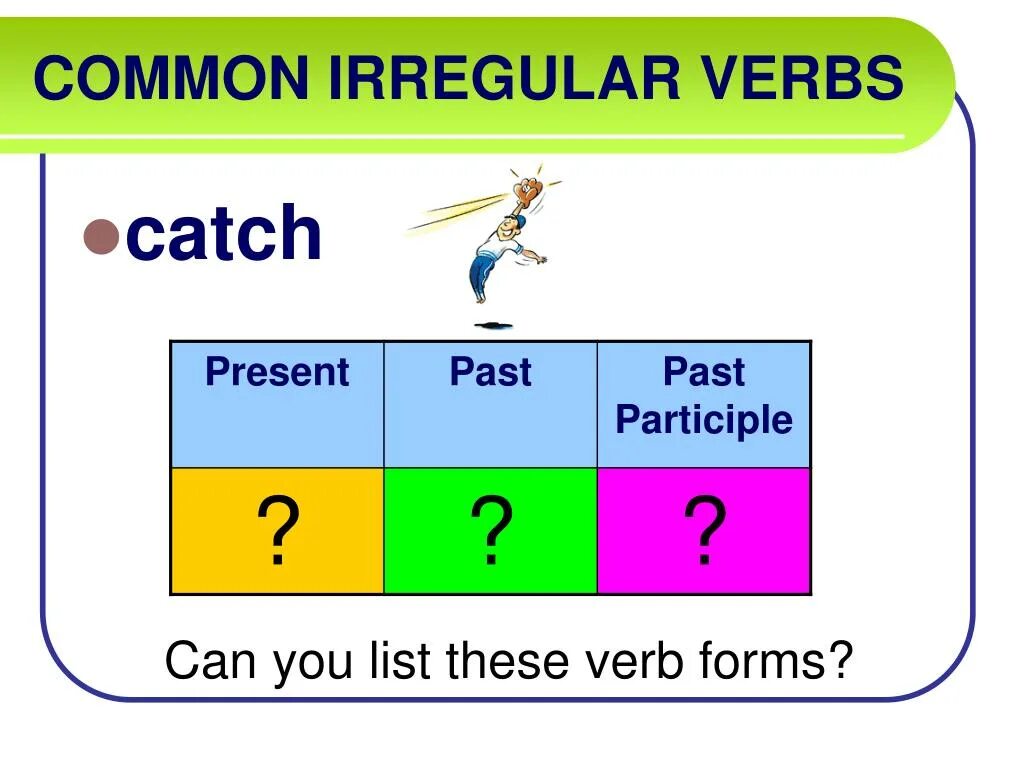 COMMON IRREGULAR VERBS

catch

| Present | Past | Past Participle |
|---|---|---|
| ? | ? | ? |

Can you list these verb forms?